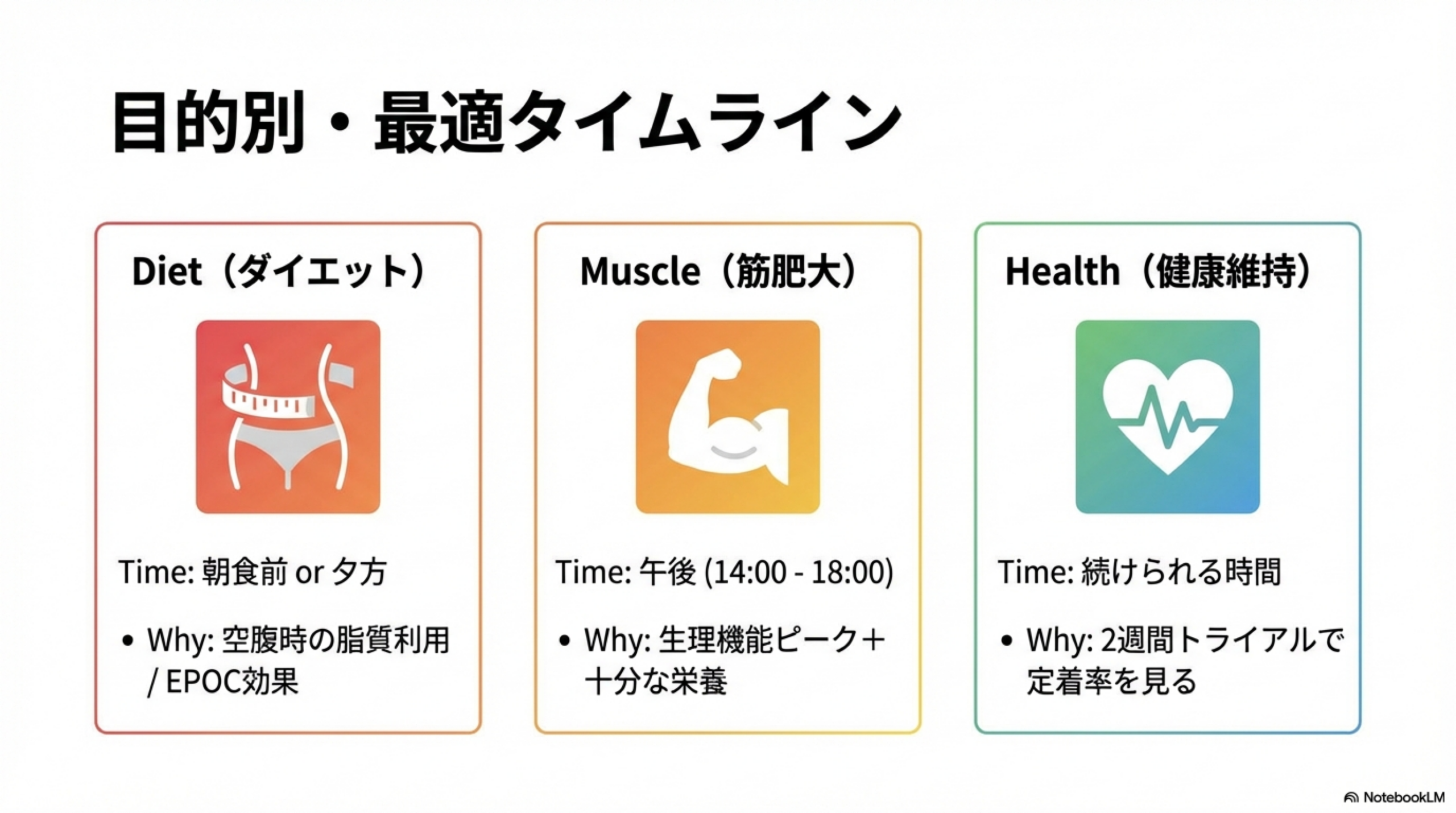 目的別・最適タイムライン

Diet（ダイエット）

Time: 朝食前 or 夕方

• Why: 空腹時の脂質利用 / EPOC効果

Muscle（筋肥大）

Time: 午後 (14:00 - 18:00)

• Why: 生理機能ピーク＋十分な栄養

Health（健康維持）

Time: 続けられる時間

• Why: 2週間トライアルで定着率を見る

NotebookLM